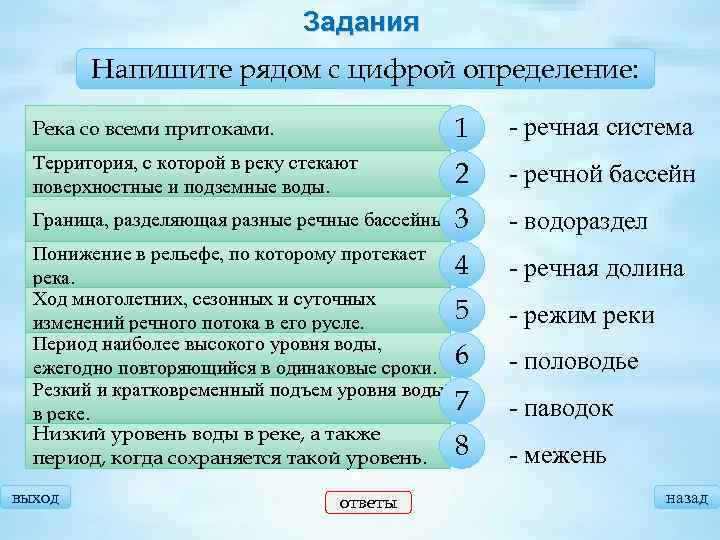 Задания

Напишите рядом с цифрой определение:

Река со всеми притоками. 1 - речная система

Территория, с которой в реку стекают поверхностные и подземные воды. 2 - речной бассейн

Граница, разделяющая разные речные бассейны 3 - водораздел

Понижение в рельефе, по которому протекает река. 4 - речная долина

Ход многолетних, сезонных и суточных изменений речного потока в его русле. 5 - режим реки

Период наиболее высокого уровня воды, ежегодно повторяющийся в одинаковые сроки. 6 - половодье

Резкий и кратковременный подъем уровня воды в реке. 7 - паводок

Низкий уровень воды в реке, а также период, когда сохраняется такой уровень. 8 - межень

выход

ответы

назад